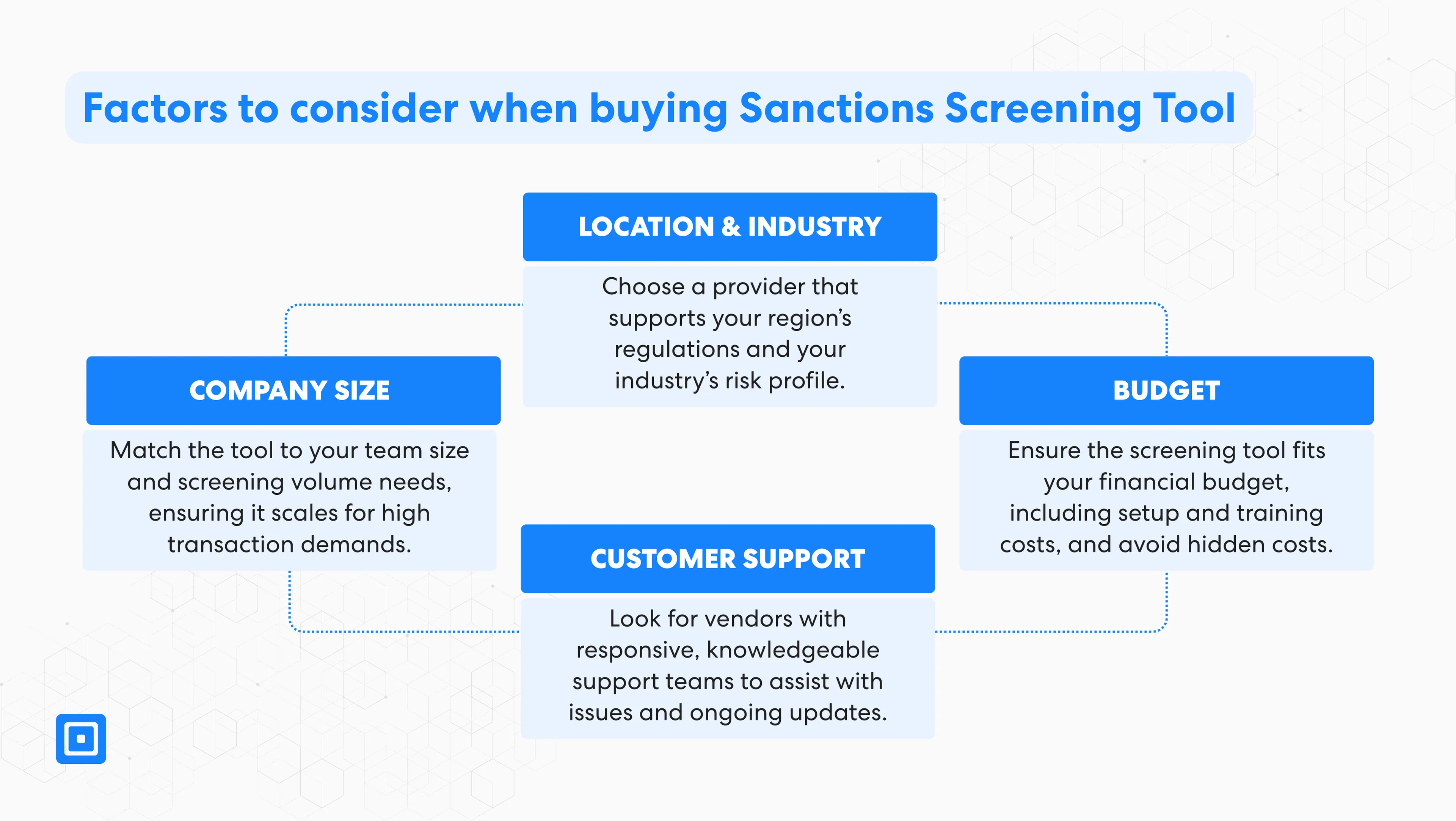 Factors to consider when buying Sanctions Screening Tool

LOCATION & INDUSTRY

Choose a provider that supports your region's regulations and your industry's risk profile.

COMPANY SIZE

Match the tool to your team size and screening volume needs, ensuring it scales for high transaction demands.

BUDGET

Ensure the screening tool fits your financial budget, including setup and training costs, and avoid hidden costs.

CUSTOMER SUPPORT

Look for vendors with responsive, knowledgeable support teams to assist with issues and ongoing updates.